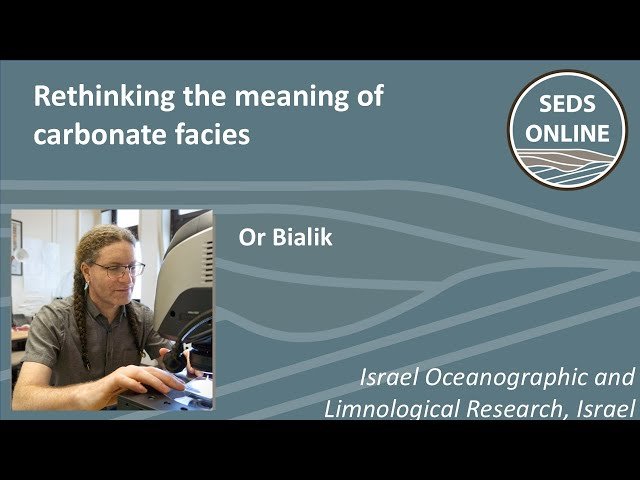 Rethinking the meaning of carbonate facies

SEDS ONLINE

Or Bialik

Israel Oceanographic and Limnological Research, Israel